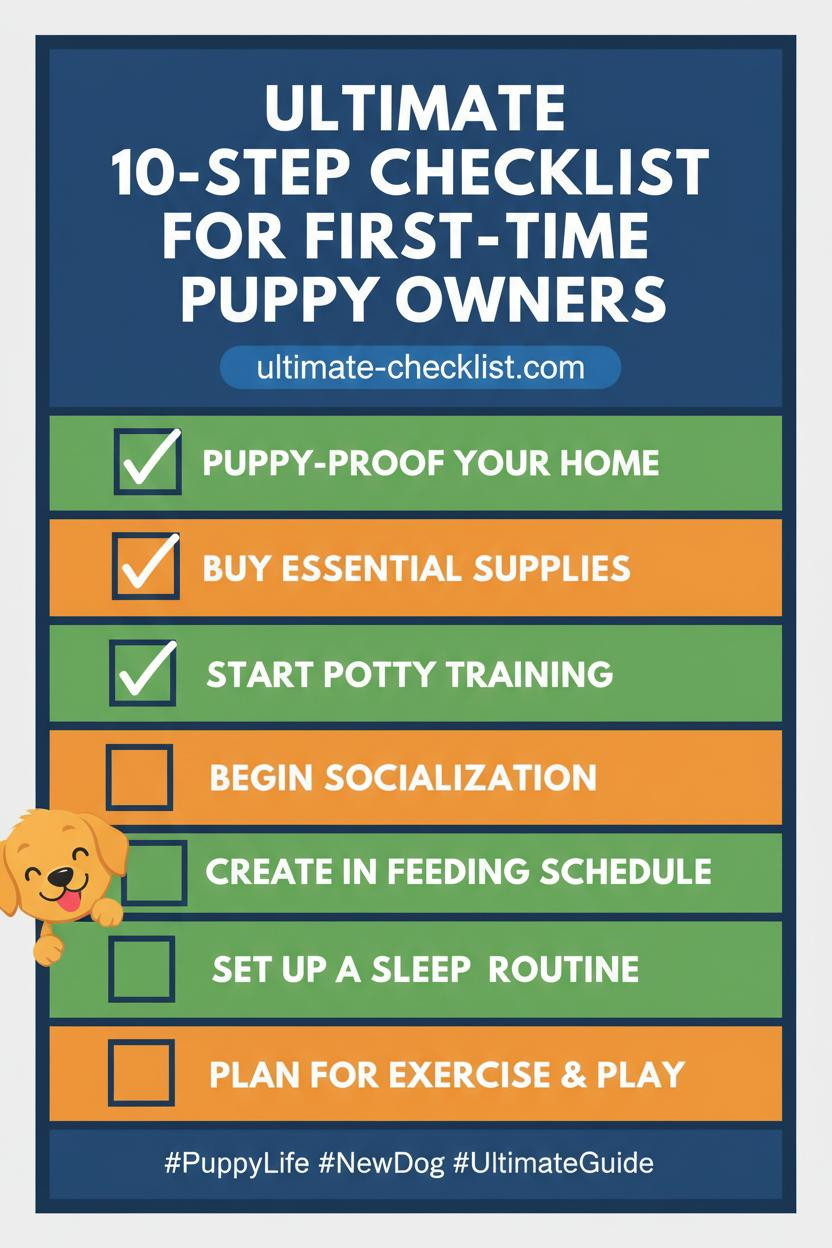 ULTIMATE 10-STEP CHECKLIST FOR FIRST-TIME PUPPY OWNERS

ultimate-checklist.com

PUPPY-PROOF YOUR HOME

BUY ESSENTIAL SUPPLIES

START POTTY TRAINING

BEGIN SOCIALIZATION

CREATE IN FEEDING SCHEDULE

SET UP A SLEEP ROUTINE

PLAN FOR EXERCISE & PLAY

#PuppyLife #NewDog #UltimateGuide